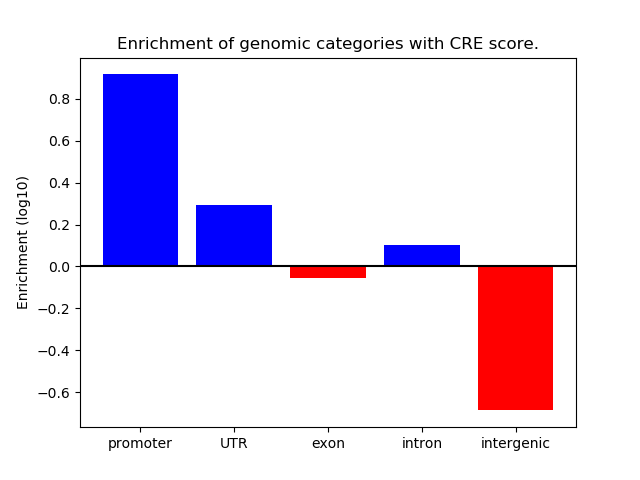 Enrichment of genomic categories with CRE score.

Enrichment (log10)

0.8
0.6
0.4
0.2
0.0
−0.2
−0.4
−0.6

promoter
UTR
exon
intron
intergenic